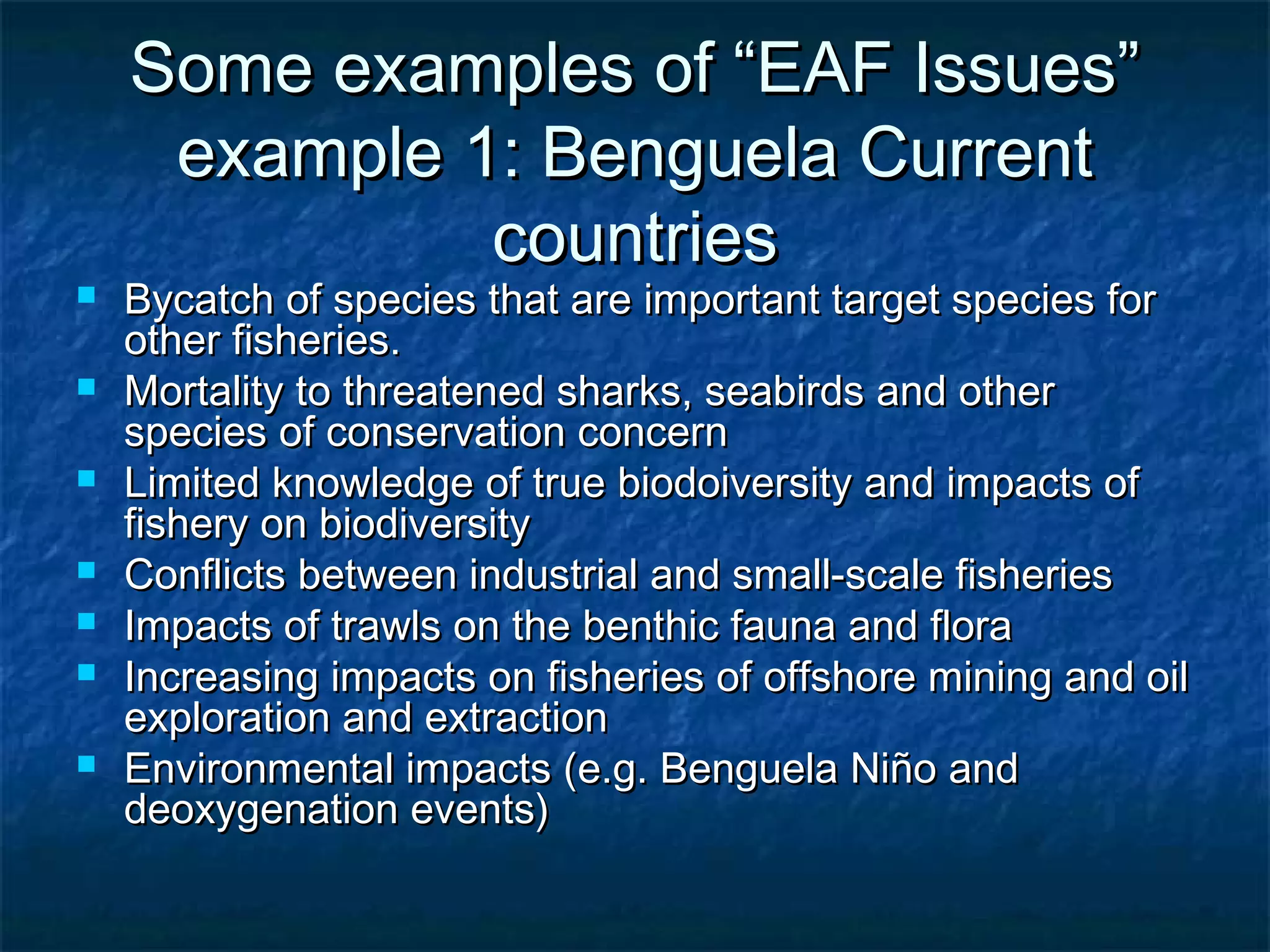 Some examples of “EAF Issues” example 1: Benguela Current countries

- Bycatch of species that are important target species for other fisheries.
- Mortality to threatened sharks, seabirds and other species of conservation concern
- Limited knowledge of true biodoiversity and impacts of fishery on biodiversity
- Conflicts between industrial and small-scale fisheries
- Impacts of trawls on the benthic fauna and flora
- Increasing impacts on fisheries of offshore mining and oil exploration and extraction
- Environmental impacts (e.g. Benguela Niño and deoxygenation events)